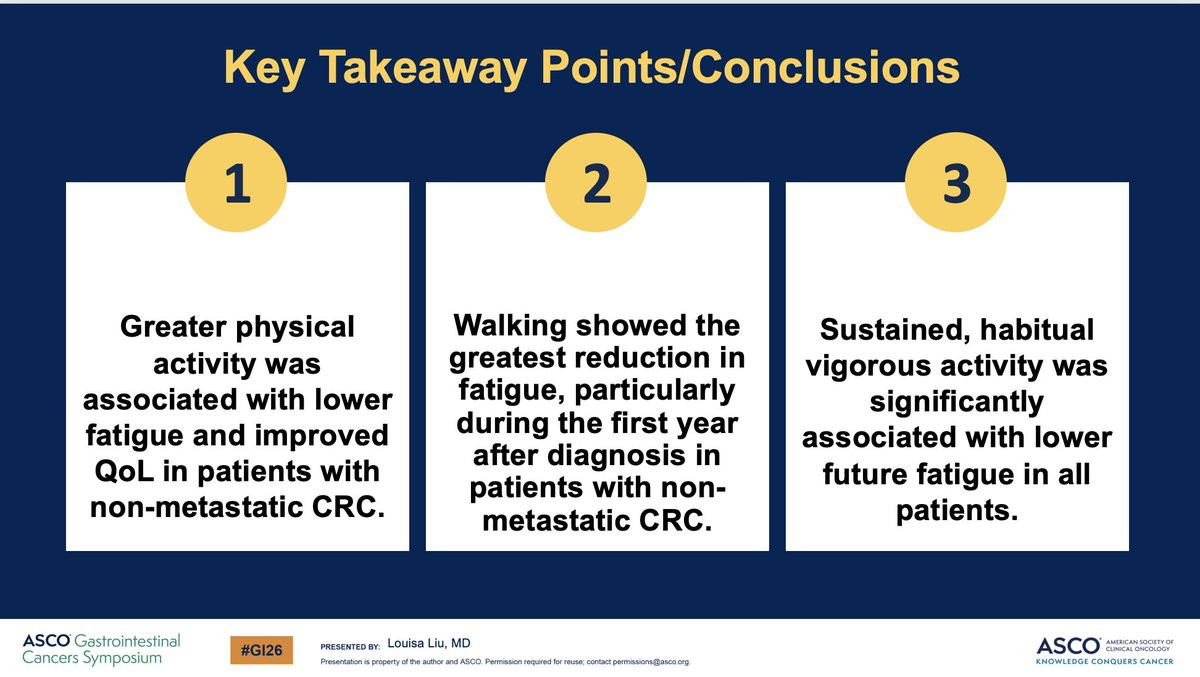 Key Takeaway Points/Conclusions

1

Greater physical activity was associated with lower fatigue and improved QoL in patients with non-metastatic CRC.

2

Walking showed the greatest reduction in fatigue, particularly during the first year after diagnosis in patients with non-metastatic CRC.

3

Sustained, habitual vigorous activity was significantly associated with lower future fatigue in all patients.

ASCO Gastrointestinal Cancers Symposium

#GI26

PRESENTED BY: Louisa Liu, MD

Presentation is property of the author and ASCO. Permission required for reuse; contact permissions@asco.org.

ASCO AMERICAN SOCIETY OF CLINICAL ONCOLOGY
KNOWLEDGE CONQUERS CANCER